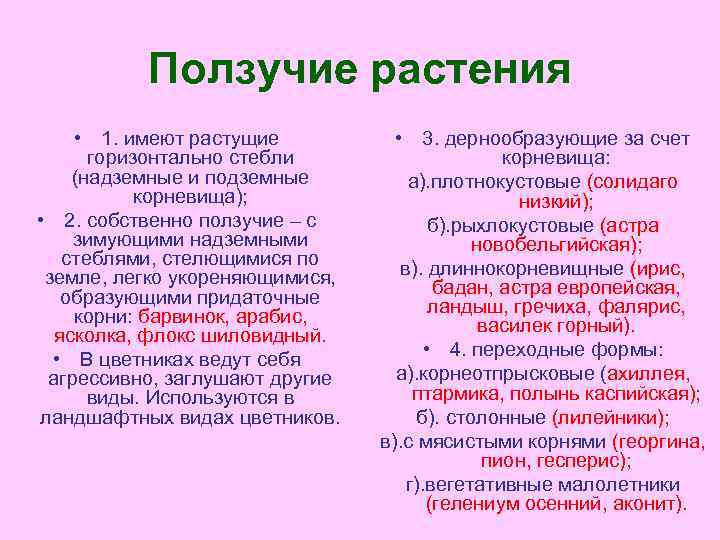 Ползучие растения

• 1. имеют растущие горизонтально стебли (надземные и подземные корневища);

• 2. собственно ползучие – с зимующими надземными стеблями, стелющимися по земле, легко укореняющимися, образующими придаточные корни: барвинок, арабис, ясколка, флокс шиловидный.

• В цветниках ведут себя агрессивно, заглушают другие виды. Используются в ландшафтных видах цветников.

• 3. дернообразующие за счет корневища:

а).плотнокустовые (солидаго низкий);

б).рыхлокустовые (астра новобельгийская);

в). длиннокорневищные (ирис, бадан, астра европейская, ландыш, гречиха, фалярис, василек горный).

• 4. переходные формы:

а).корнеотпрысковые (ахиллея, птармика, полынь каспийская);

б). столонные (лилейники);

в).с мясистыми корнями (георгина, пион, гесперис);

г).вегетативные малолетники (гелениум осенний, аконит).